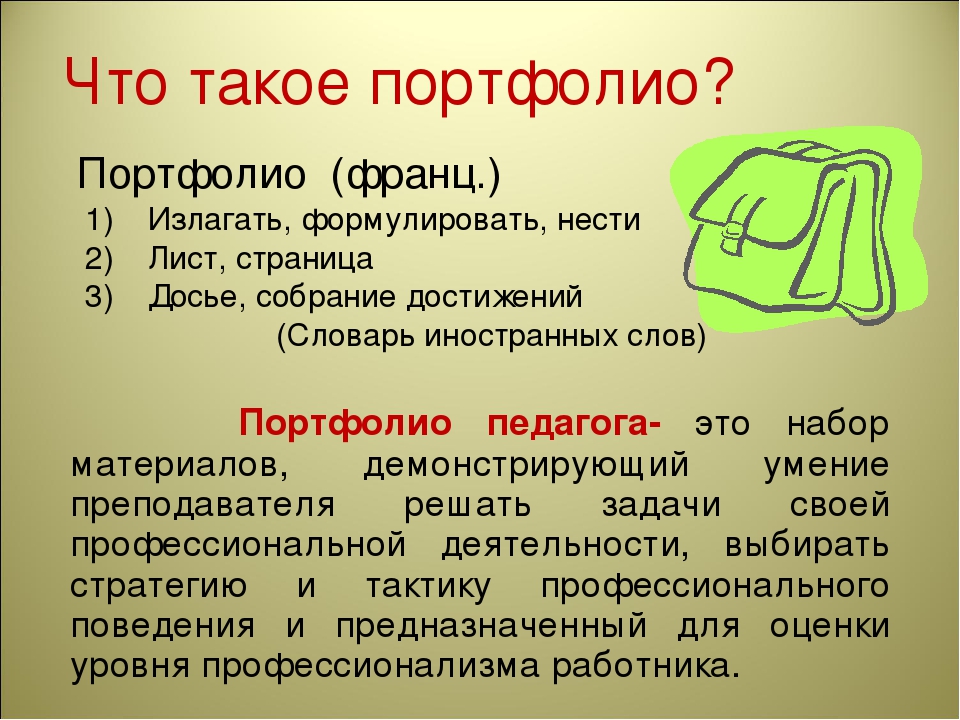 Что такое портфолио?

Портфолио (франц.)

1) Излагать, формулировать, нести
2) Лист, страница
3) Досье, собрание достижений

(Словарь иностранных слов)

Портфолио педагога- это набор материалов, демонстрирующий умение преподавателя решать задачи своей профессиональной деятельности, выбирать стратегию и тактику профессионального поведения и предназначенный для оценки уровня профессионализма работника.